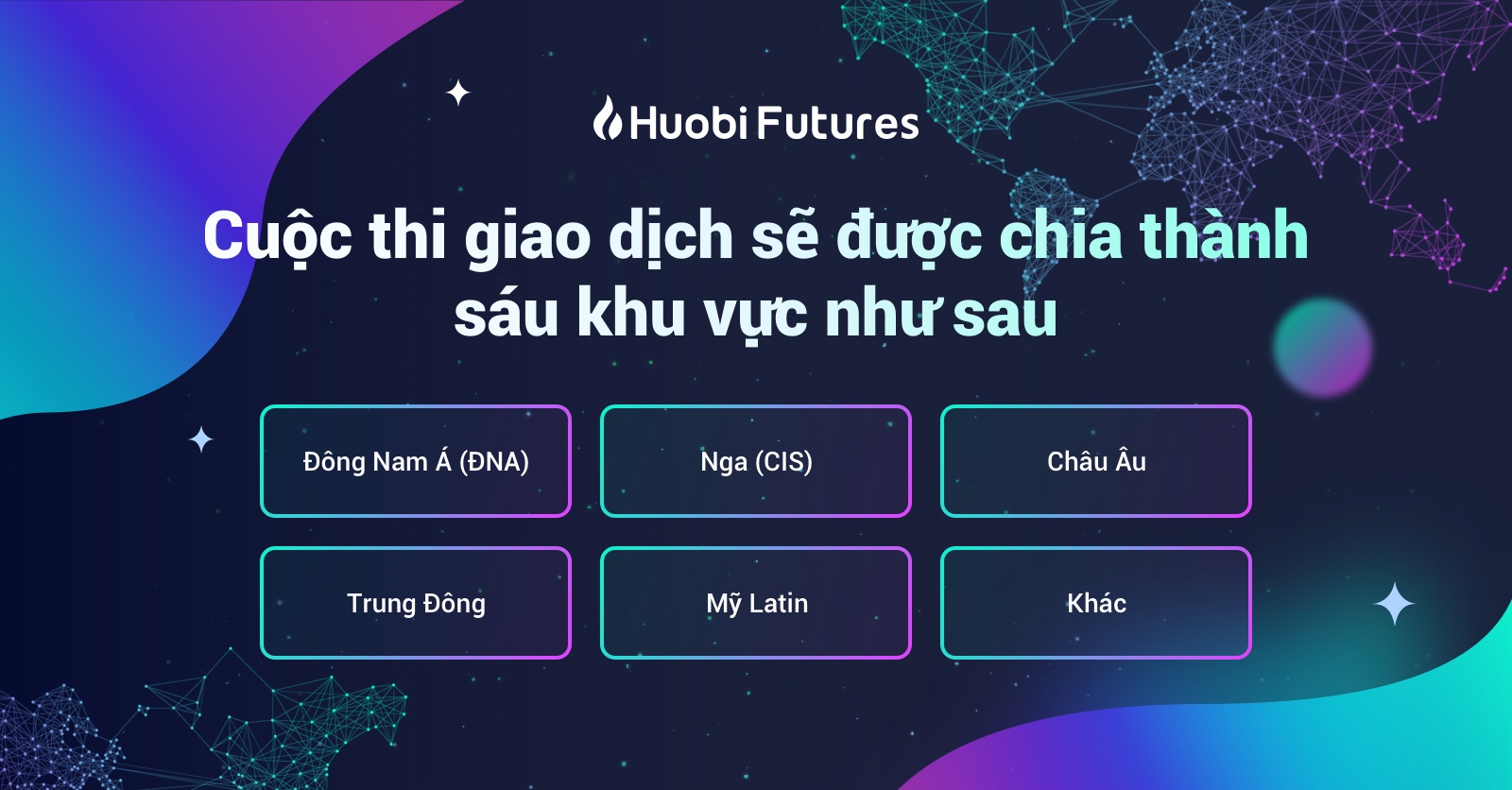 Huobi Futures

Cuộc thi giao dịch sẽ được chia thành sáu khu vực như sau

Đông Nam Á (ĐNA)

Nga (CIS)

Châu Âu

Trung Đông

Mỹ Latin

Khác